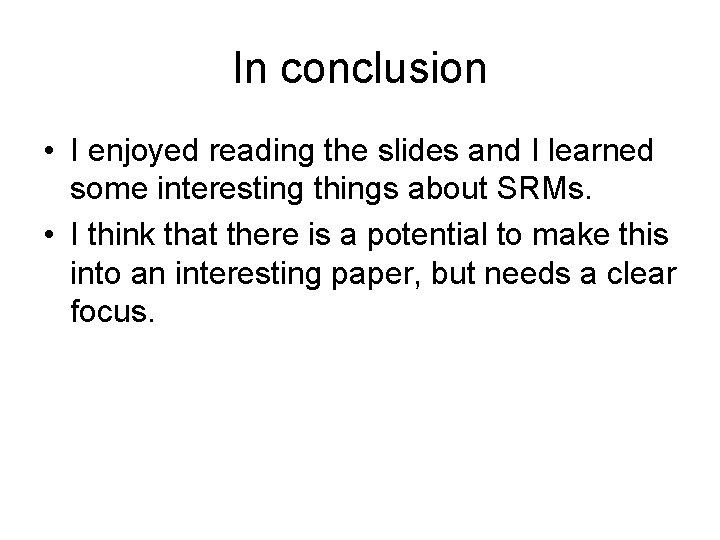 In conclusion

• I enjoyed reading the slides and I learned some interesting things about SRMs.
• I think that there is a potential to make this into an interesting paper, but needs a clear focus.